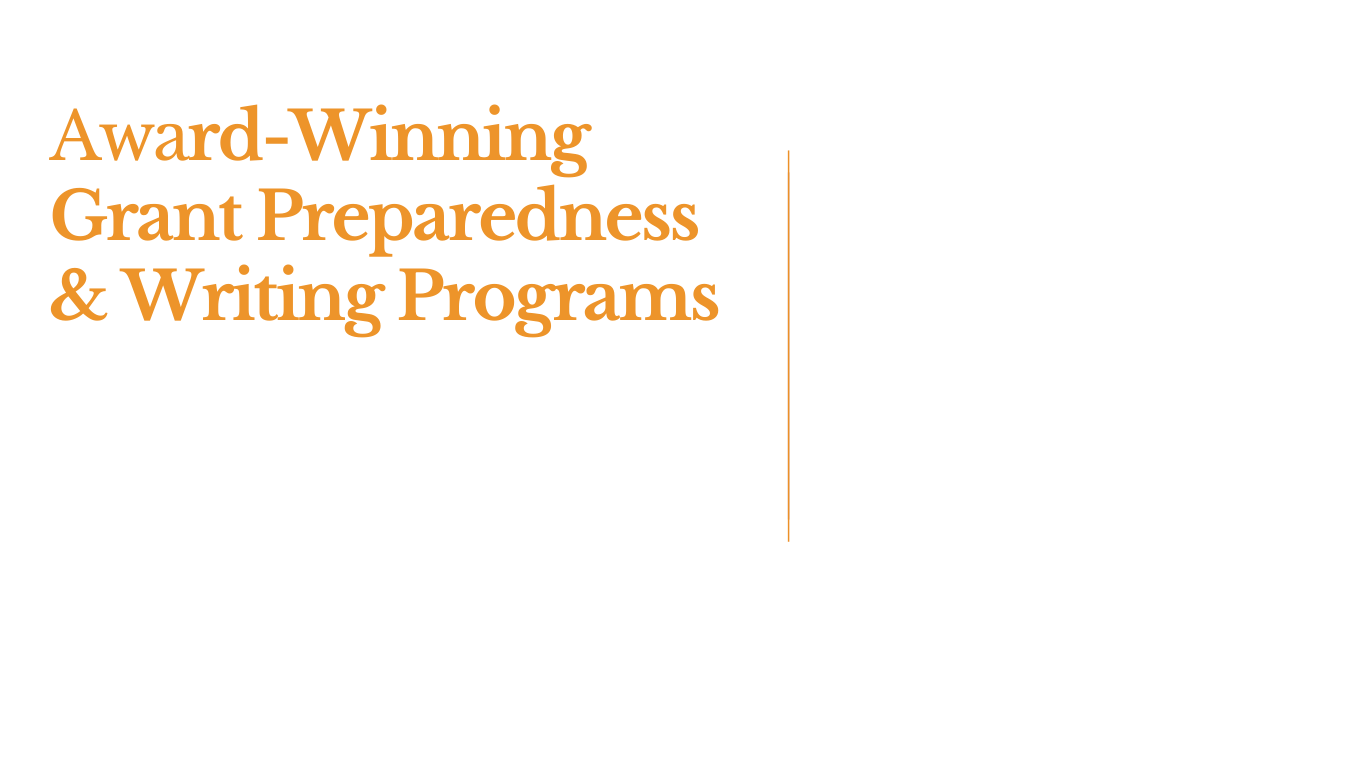 Award-Winning Grant Preparedness & Writing Programs